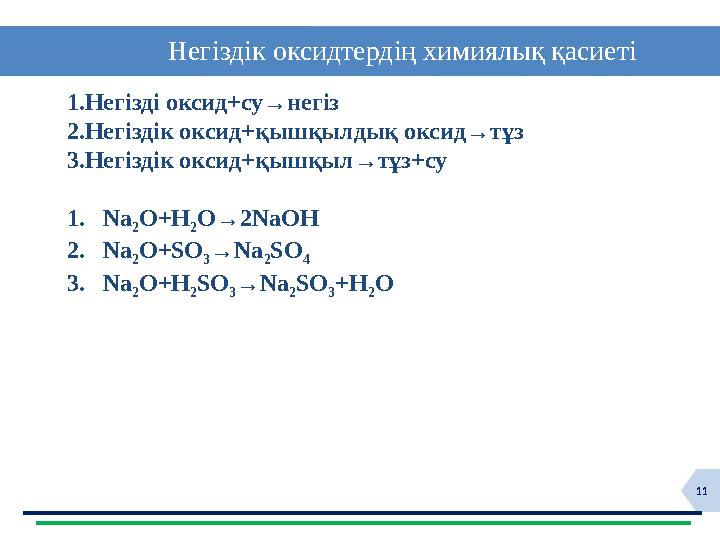 Негіздік оксидтердің химиялық қасиеті

1.Негізді оксид+су → негіз
2.Негіздік оксид+қышқылдық оксид → тұз
3.Негіздік оксид+қышқыл → тұз+су

1. $Na_2O+H_2O \rightarrow 2NaOH$
2. $Na_2O+SO_3 \rightarrow Na_2SO_4$
3. $Na_2O+H_2SO_3 \rightarrow Na_2SO_3+H_2O$

11